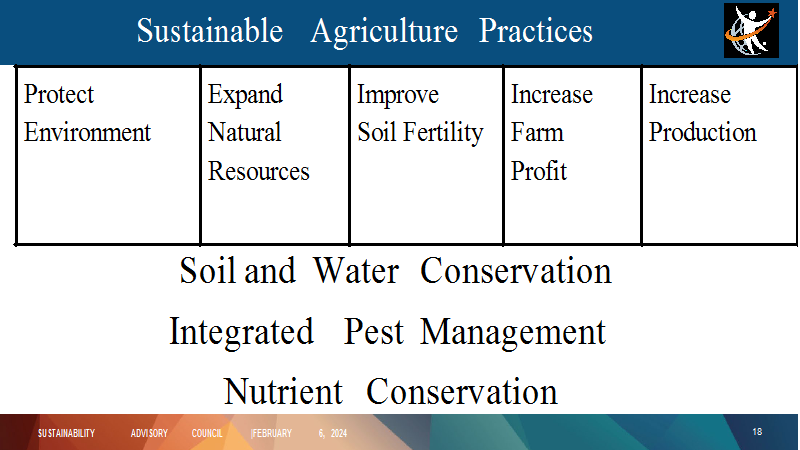 Sustainable Agriculture Practices

| Protect Environment | Expand Natural Resources | Improve Soil Fertility | Increase Farm Profit | Increase Production |
|---|---|---|---|---|

Soil and Water Conservation

Integrated Pest Management

Nutrient Conservation

SUSTAINABILITY ADVISORY COUNCIL |FEBRUARY 6, 2024

18